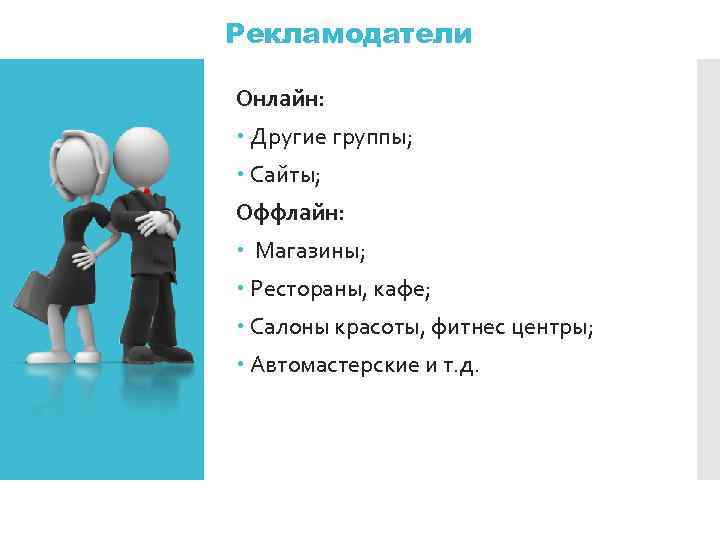 Рекламодатели

Онлайн:

• Другие группы;

• Сайты;

Оффлайн:

• Магазины;

• Рестораны, кафе;

• Салоны красоты, фитнес центры;

• Автомастерские и т.д.